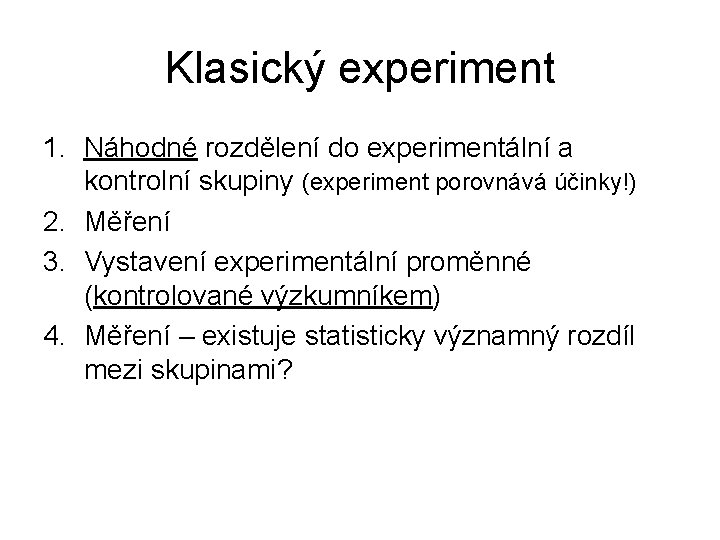 Klasický experiment

1. Náhodné rozdělení do experimentální a kontrolní skupiny (experiment porovnává účinky!)
2. Měření
3. Vystavení experimentální proměnné (kontrolované výzkumníkem)
4. Měření – existuje statisticky významný rozdíl mezi skupinami?